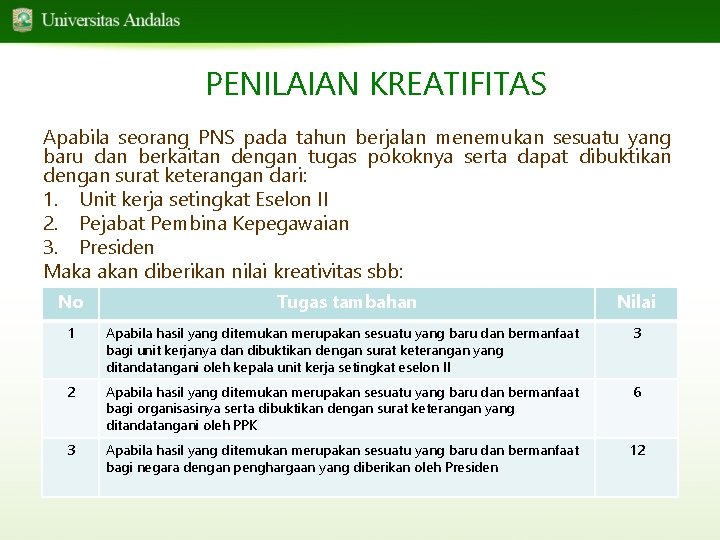 Universitas Andalas

PENILAIAN KREATIFITAS

Apabila seorang PNS pada tahun berjalan menemukan sesuatu yang baru dan berkaitan dengan tugas pokoknya serta dapat dibuktikan dengan surat keterangan dari:
1. Unit kerja setingkat Eselon II
2. Pejabat Pembina Kepegawaian
3. Presiden
Maka akan diberikan nilai kreativitas sbb:

| No | Tugas tambahan | Nilai |
|---|---|---|
| 1 | Apabila hasil yang ditemukan merupakan sesuatu yang baru dan bermanfaat bagi unit kerjanya dan dibuktikan dengan surat keterangan yang ditandatangani oleh kepala unit kerja setingkat eselon II | 3 |
| 2 | Apabila hasil yang ditemukan merupakan sesuatu yang baru dan bermanfaat bagi organisasinya serta dibuktikan dengan surat keterangan yang ditandatangani oleh PPK | 6 |
| 3 | Apabila hasil yang ditemukan merupakan sesuatu yang baru dan bermanfaat bagi negara dengan penghargaan yang diberikan oleh Presiden | 12 |